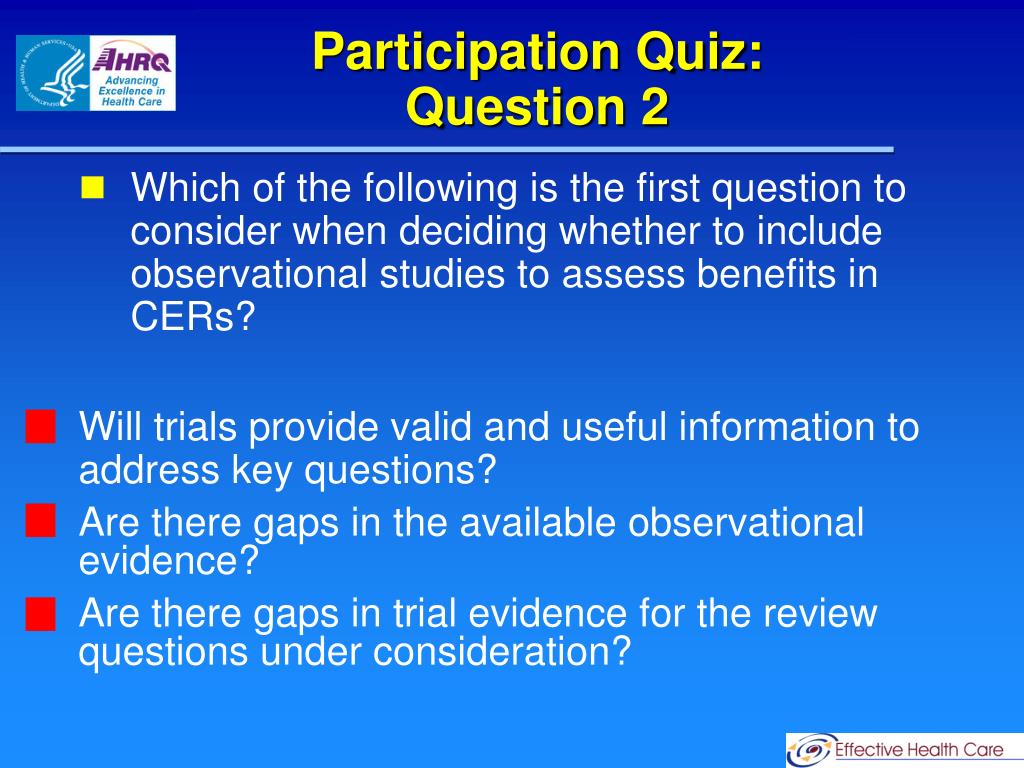 AHRQ
Advancing Excellence in Health Care

Participation Quiz:
Question 2

Which of the following is the first question to consider when deciding whether to include observational studies to assess benefits in CERs?

Will trials provide valid and useful information to address key questions?

Are there gaps in the available observational evidence?

Are there gaps in trial evidence for the review questions under consideration?

Effective Health Care